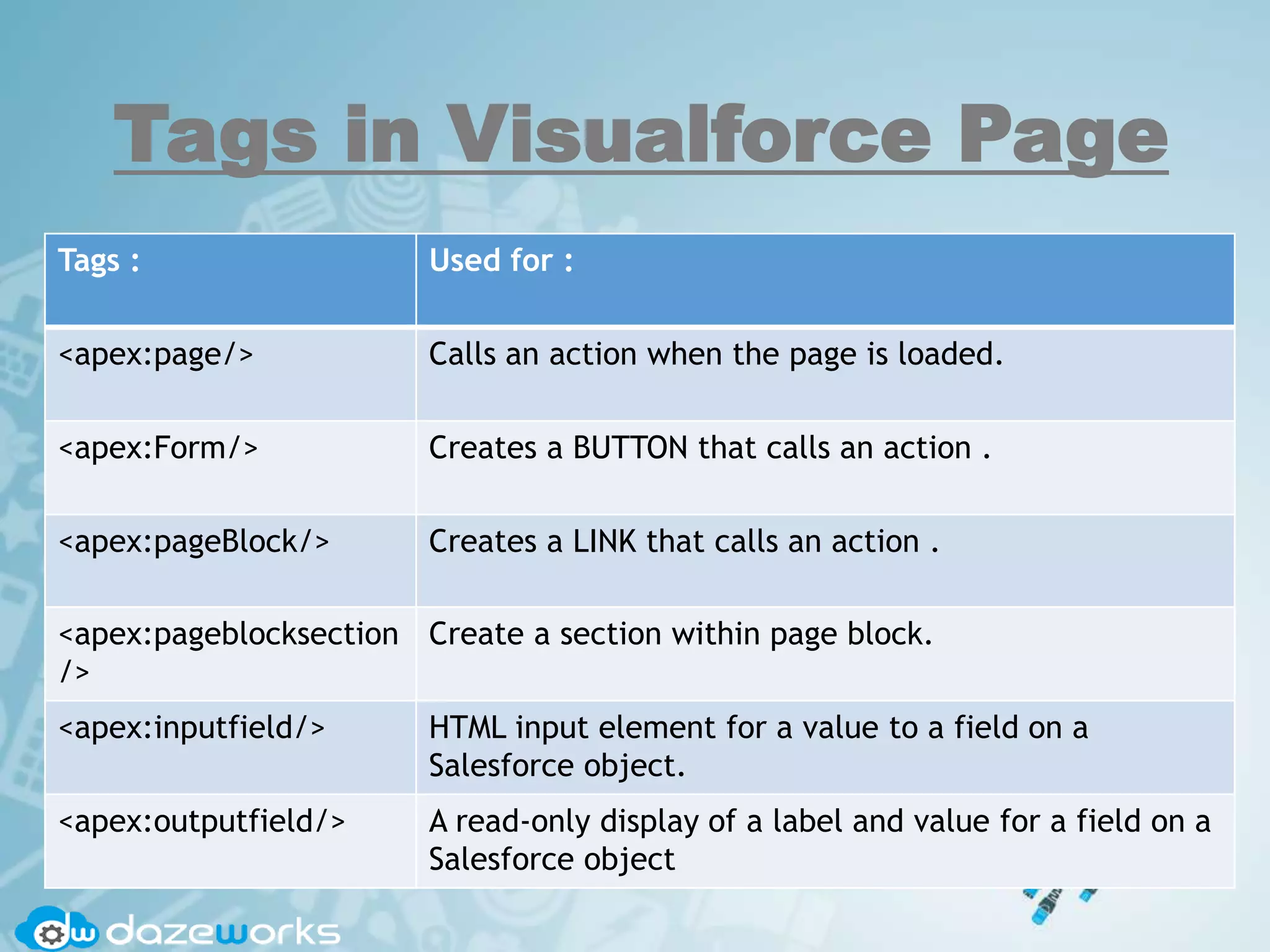 Tags in Visualforce Page

| Tags : | Used for : |
|---|---|
| <apex:page/> | Calls an action when the page is loaded. |
| <apex:Form/> | Creates a BUTTON that calls an action . |
| <apex:pageBlock/> | Creates a LINK that calls an action . |
| <apex:pageblocksection /> | Create a section within page block. |
| <apex:inputfield/> | HTML input element for a value to a field on a Salesforce object. |
| <apex:outputfield/> | A read-only display of a label and value for a field on a Salesforce object |

dw dazeworks